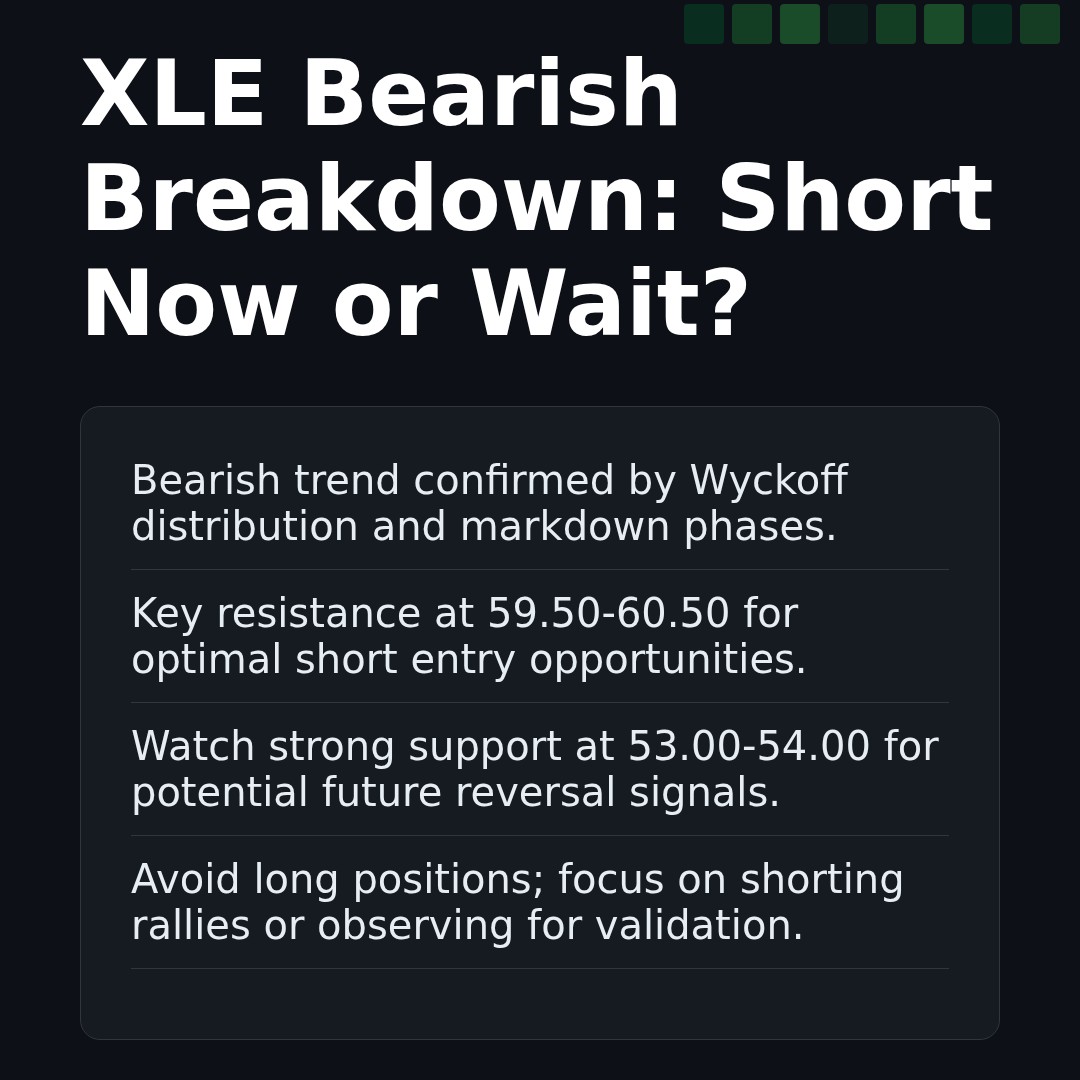 XLE Bearish Breakdown: Short Now or Wait?

Bearish trend confirmed by Wyckoff distribution and markdown phases.

Key resistance at 59.50-60.50 for optimal short entry opportunities.

Watch strong support at 53.00-54.00 for potential future reversal signals.

Avoid long positions; focus on shorting rallies or observing for validation.